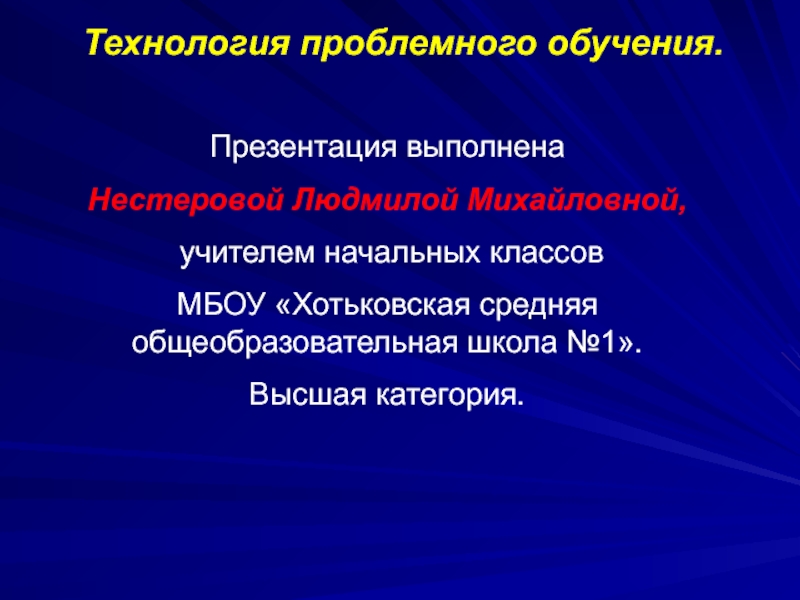 Технология проблемного обучения.

Презентация выполнена

Нестеровой Людмилой Михайловной,

учителем начальных классов

МБОУ «Хотьковская средняя общеобразовательная школа №1».

Высшая категория.